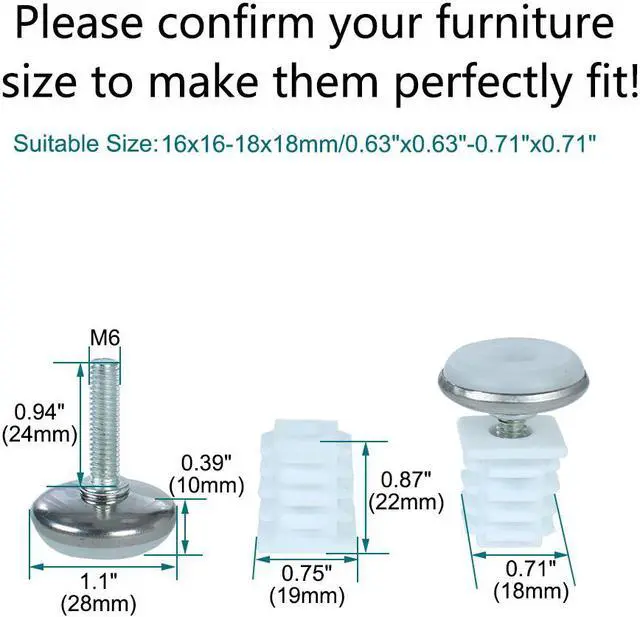 Please confirm your furniture size to make them perfectly fit!

Suitable Size: 16x16-18x18mm/0.63"x0.63"-0.71"x0.71"

M6

0.94" (24mm)

0.39" (10mm)

1.1" (28mm)

0.87" (22mm)

0.75" (19mm)

0.71" (18mm)